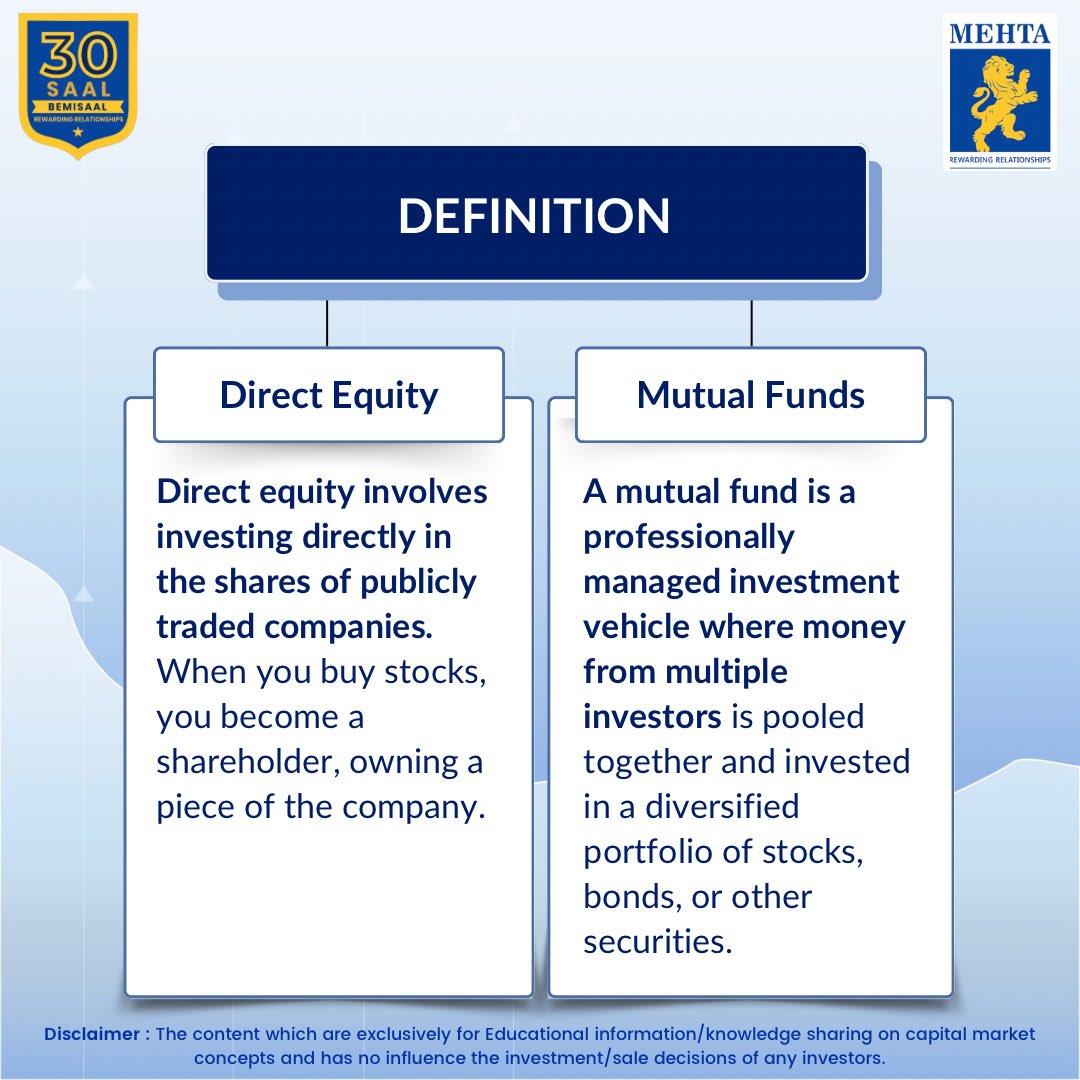 30
SAAL
BEMISAAL
REWARDING RELATIONSHIPS

MEHTA
REWARDING RELATIONSHIPS

DEFINITION

Direct Equity

Direct equity involves investing directly in the shares of publicly traded companies. When you buy stocks, you become a shareholder, owning a piece of the company.

Mutual Funds

A mutual fund is a professionally managed investment vehicle where money from multiple investors is pooled together and invested in a diversified portfolio of stocks, bonds, or other securities.

Disclaimer : The content which are exclusively for Educational information/knowledge sharing on capital market concepts and has no influence the investment/sale decisions of any investors.